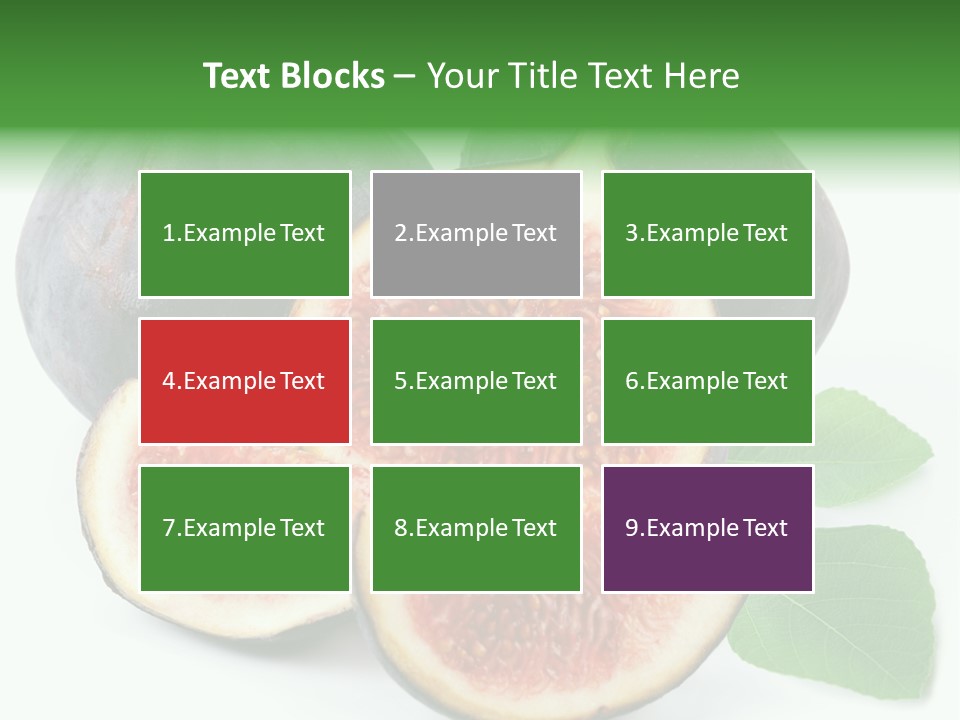 Text Blocks – Your Title Text Here

1.Example Text

2.Example Text

3.Example Text

4.Example Text

5.Example Text

6.Example Text

7.Example Text

8.Example Text

9.Example Text